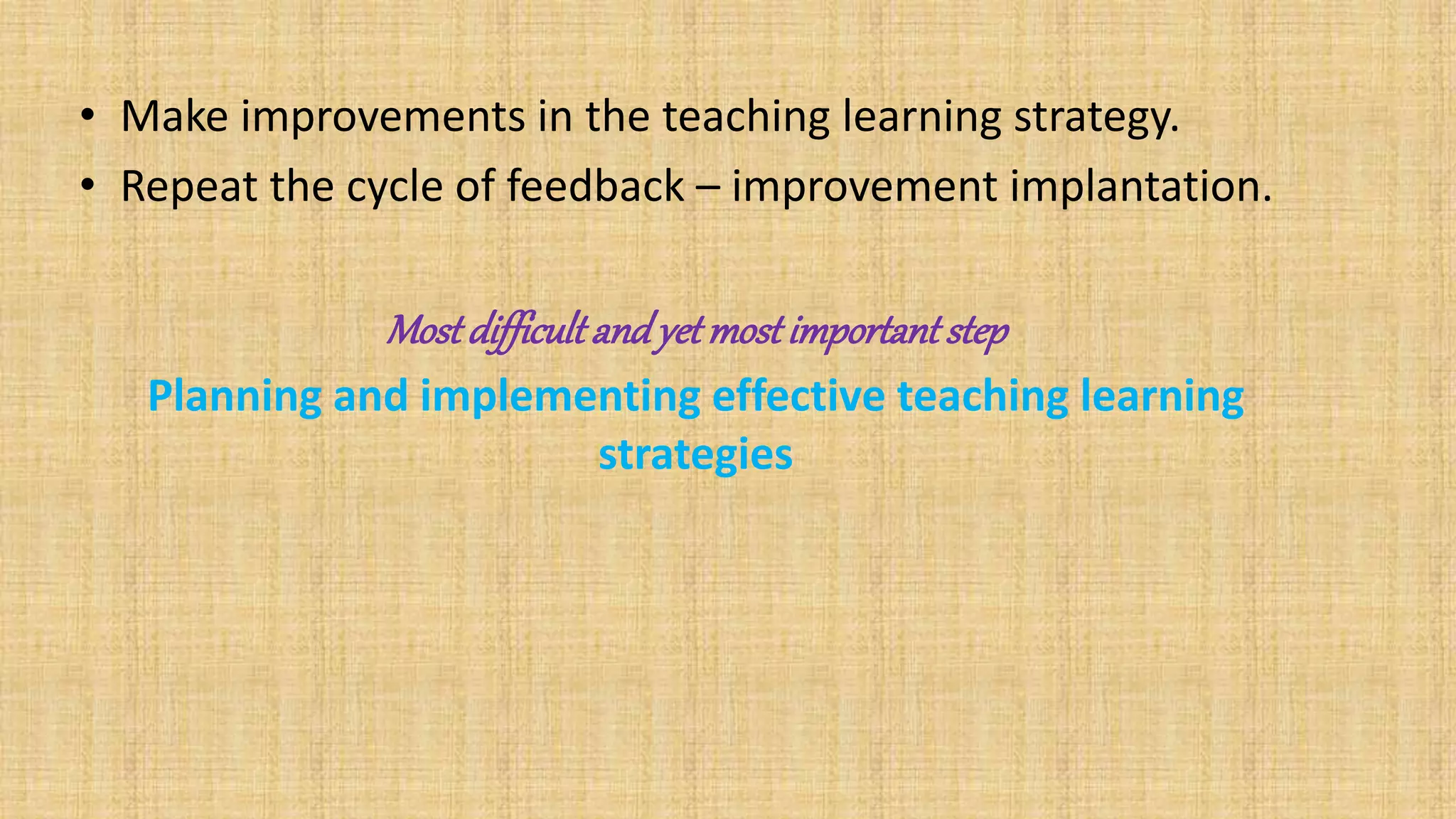 • Make improvements in the teaching learning strategy.
• Repeat the cycle of feedback – improvement implantation.

Most difficult and yet most important step

Planning and implementing effective teaching learning strategies